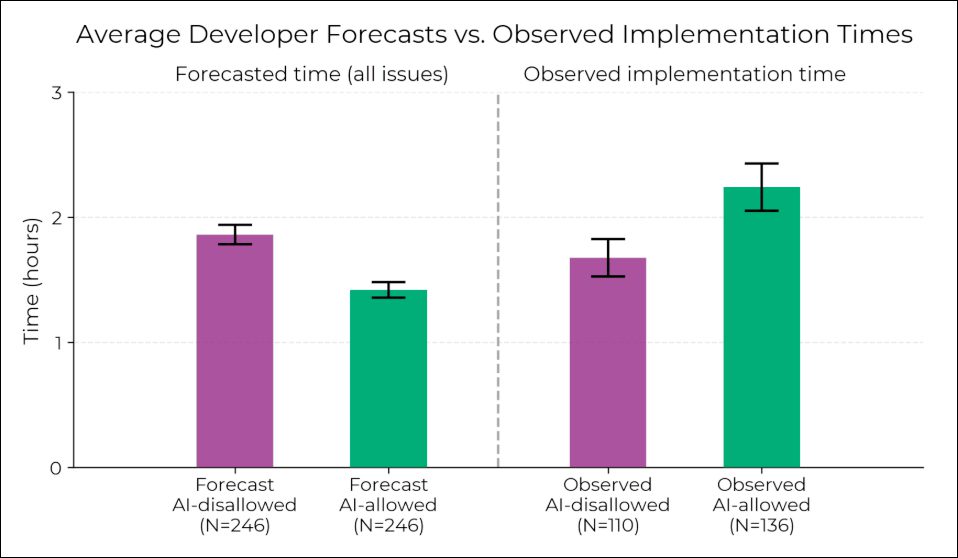 Average Developer Forecasts vs. Observed Implementation Times

Forecasted time (all issues)

Observed implementation time

Time (hours)

3

2

1

0

Forecast
AI-disallowed
(N=246)

Forecast
AI-allowed
(N=246)

Observed
AI-disallowed
(N=110)

Observed
AI-allowed
(N=136)